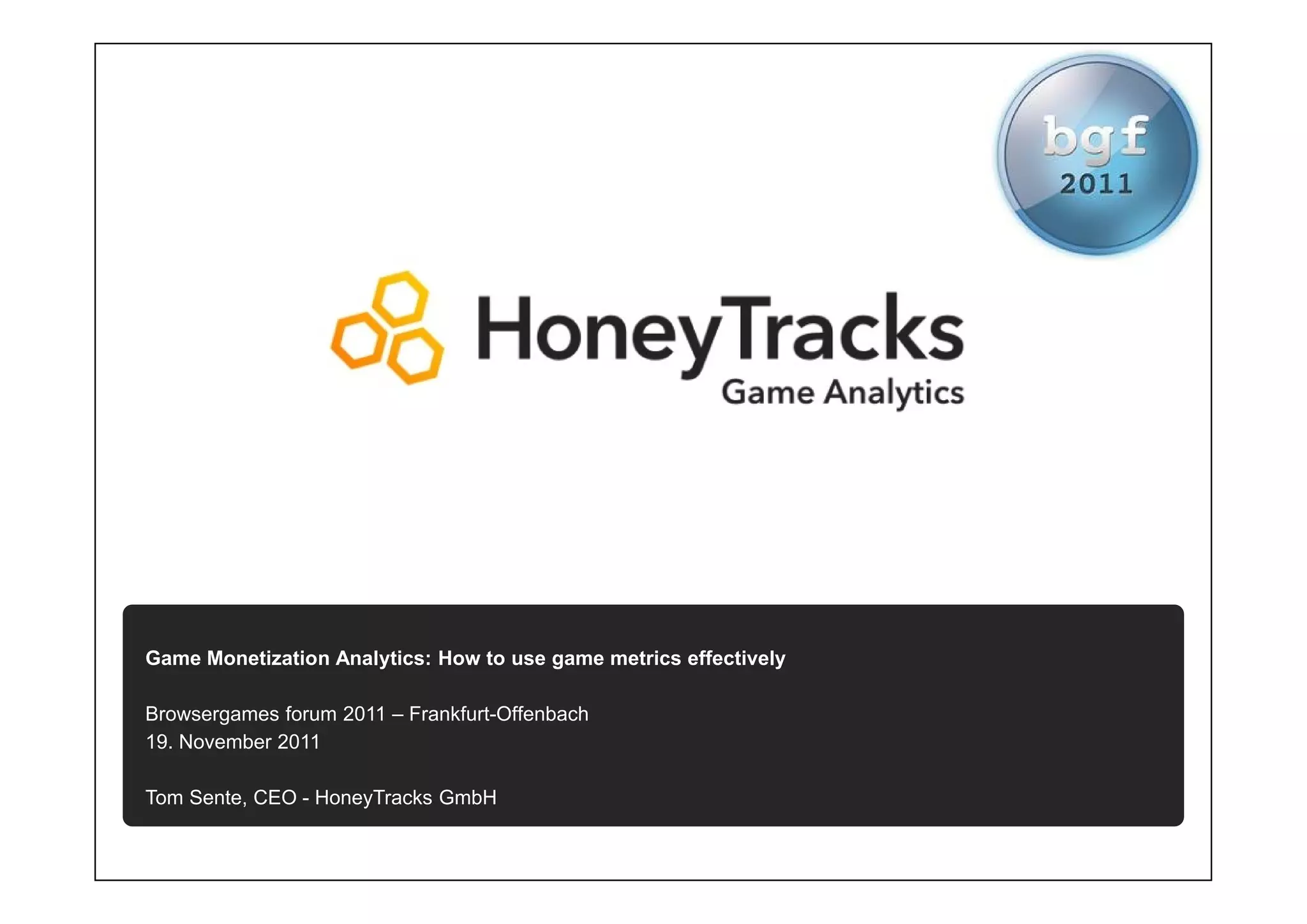 bgf
2011

HoneyTracks
Game Analytics

Game Monetization Analytics: How to use game metrics effectively

Browsergames forum 2011 – Frankfurt-Offenbach
19. November 2011

Tom Sente, CEO - HoneyTracks GmbH